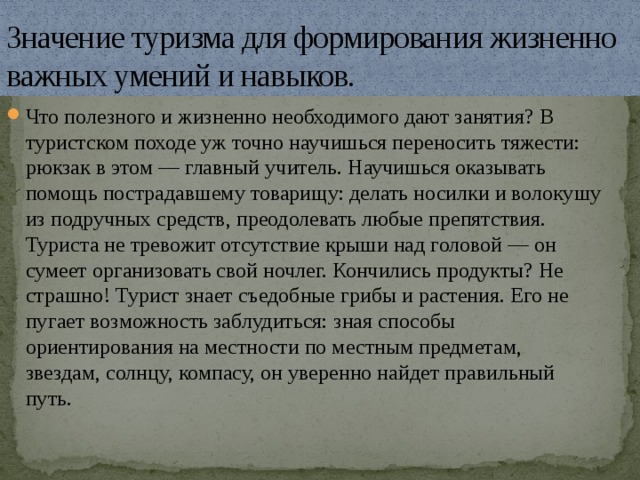 Значение туризма для формирования жизненно важных умений и навыков.

Что полезного и жизненно необходимого дают занятия? В туристском походе уж точно научишься переносить тяжести: рюкзак в этом — главный учитель. Научишься оказывать помощь пострадавшему товарищу: делать носилки и волокушу из подручных средств, преодолевать любые препятствия. Туриста не тревожит отсутствие крыши над головой — он сумеет организовать свой ночлег. Кончились продукты? Не страшно! Турист знает съедобные грибы и растения. Его не пугает возможность заблудиться: зная способы ориентирования на местности по местным предметам, звездам, солнцу, компасу, он уверенно найдет правильный путь.